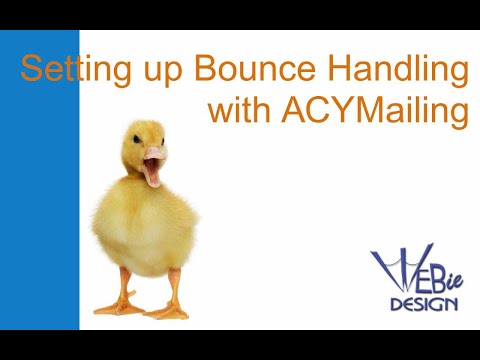 Setting up Bounce Handling with ACYMailing

WEBie
DESIGN